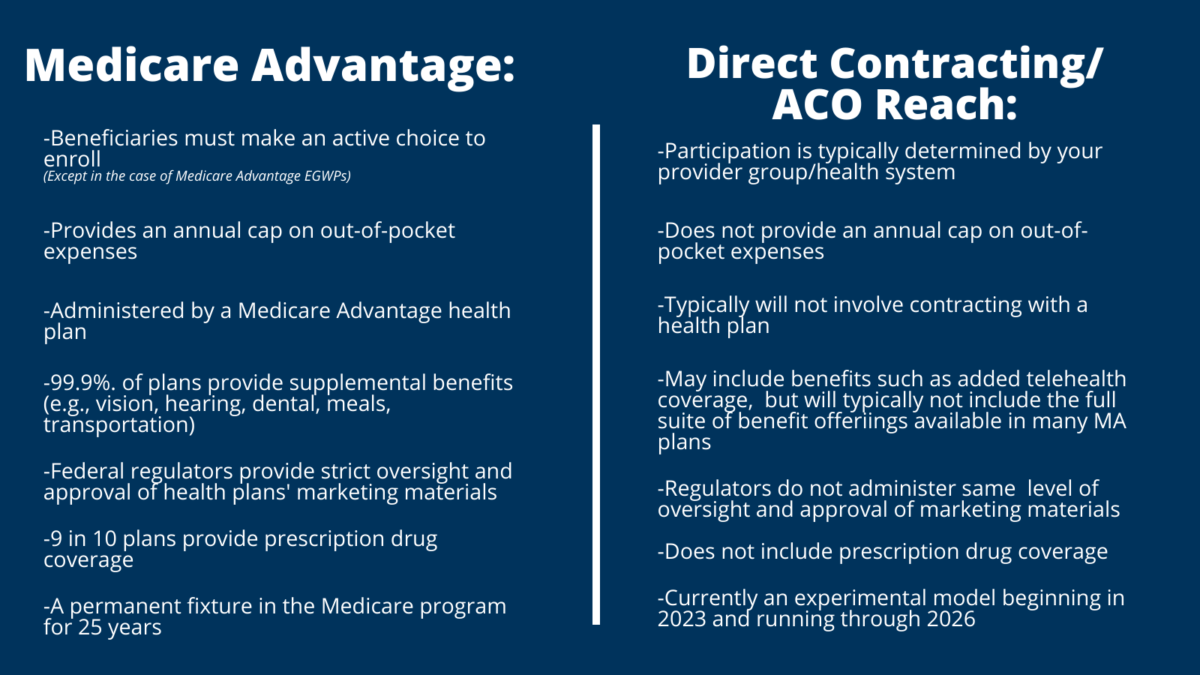 Medicare Advantage:

-Beneficiaries must make an active choice to enroll
(Except in the case of Medicare Advantage EGWPs)

-Provides an annual cap on out-of-pocket expenses

-Administered by a Medicare Advantage health plan

-99.9%. of plans provide supplemental benefits (e.g., vision, hearing, dental, meals, transportation)

-Federal regulators provide strict oversight and approval of health plans' marketing materials

-9 in 10 plans provide prescription drug coverage

-A permanent fixture in the Medicare program for 25 years

Direct Contracting/ ACO Reach:

-Participation is typically determined by your provider group/health system

-Does not provide an annual cap on out-of-pocket expenses

-Typically will not involve contracting with a health plan

-May include benefits such as added telehealth coverage, but will typically not include the full suite of benefit offeriings available in many MA plans

-Regulators do not administer same level of oversight and approval of marketing materials

-Does not include prescription drug coverage

-Currently an experimental model beginning in 2023 and running through 2026